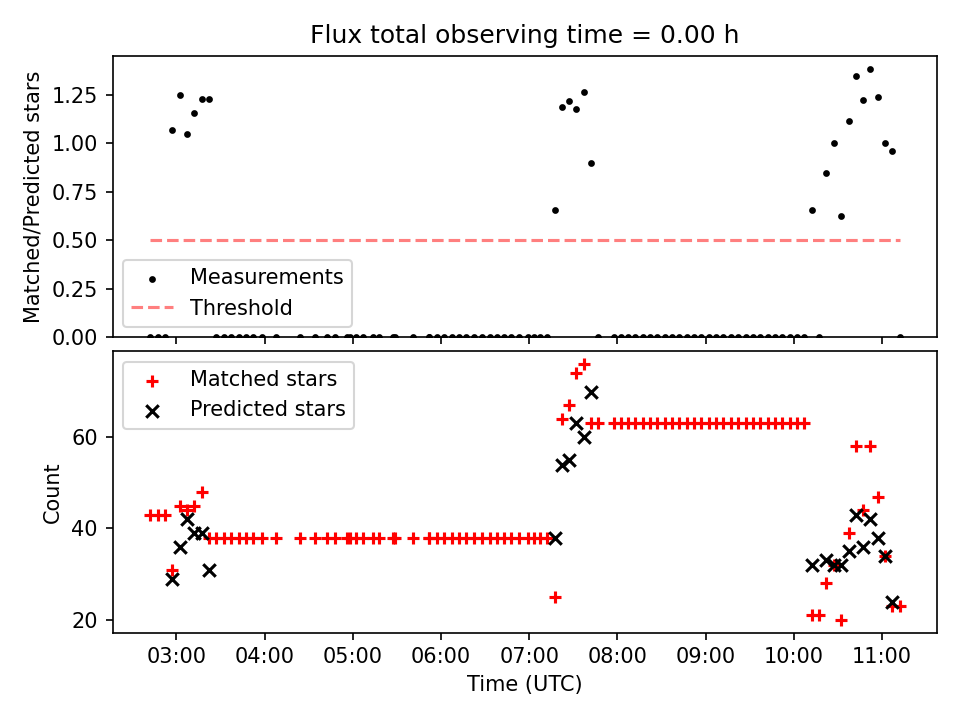 Flux total observing time = 0.00 h

Matched/Predicted stars

1.25
1.00
0.75
0.50
0.25
0.00

Measurements
Threshold

Matched stars
Predicted stars

Count

60
40
20

03:00 04:00 05:00 06:00 07:00 08:00 09:00 10:00 11:00

Time (UTC)